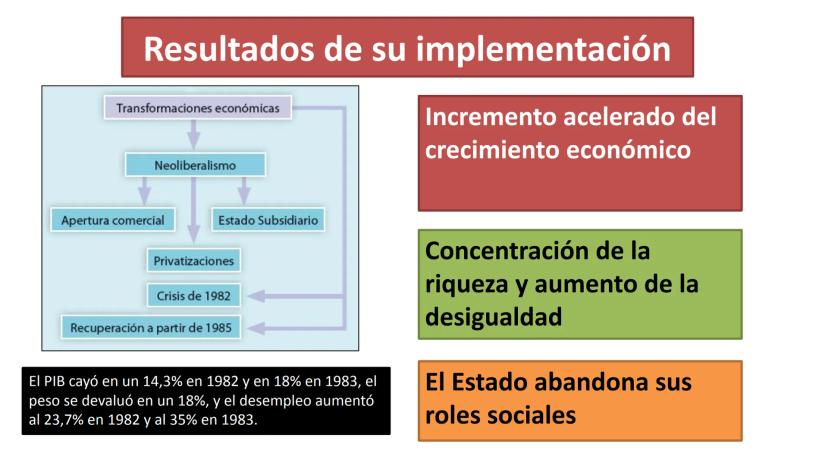 Resultados de su implementación

Transformaciones económicas

Neoliberalismo

Apertura comercial

Estado Subsidiario

Privatizaciones

Crisis de 1982

Recuperación a partir de 1985

El PIB cayó en un 14,3% en 1982 y en 18% en 1983, el peso se devaluó en un 18%, y el desempleo aumentó al 23,7% en 1982 y al 35% en 1983.

Incremento acelerado del crecimiento económico

Concentración de la riqueza y aumento de la desigualdad

El Estado abandona sus roles sociales